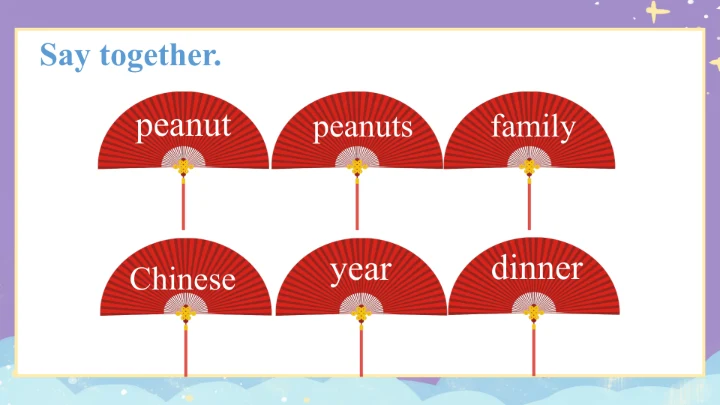 Say together.

peanut

peanuts

family

Chinese

year

dinner